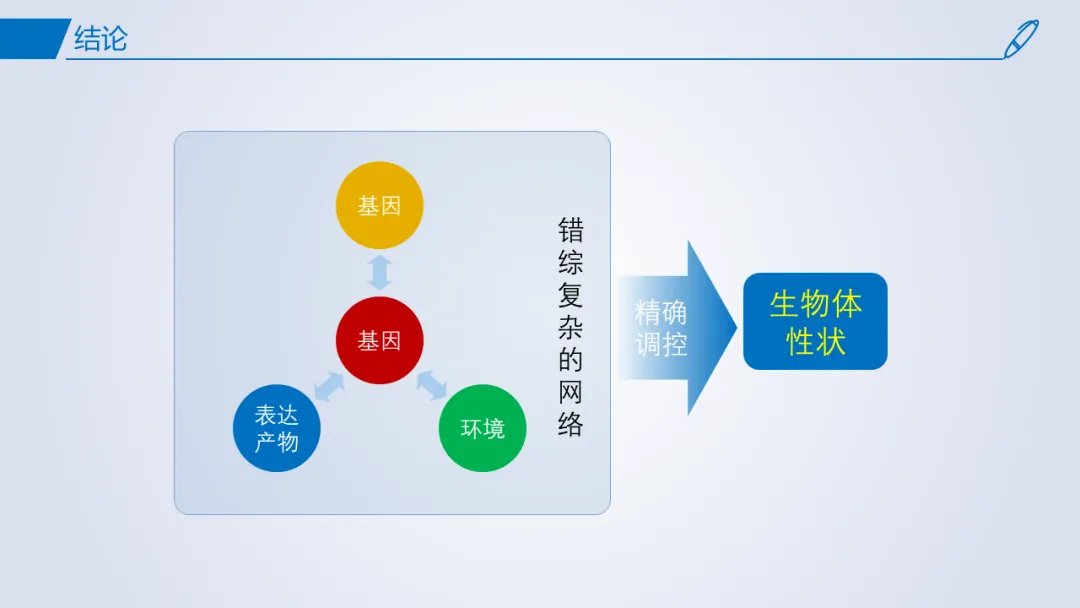 结论

基因

基因

表达产物

环境

错综复杂的网络

精确调控

生物体性状